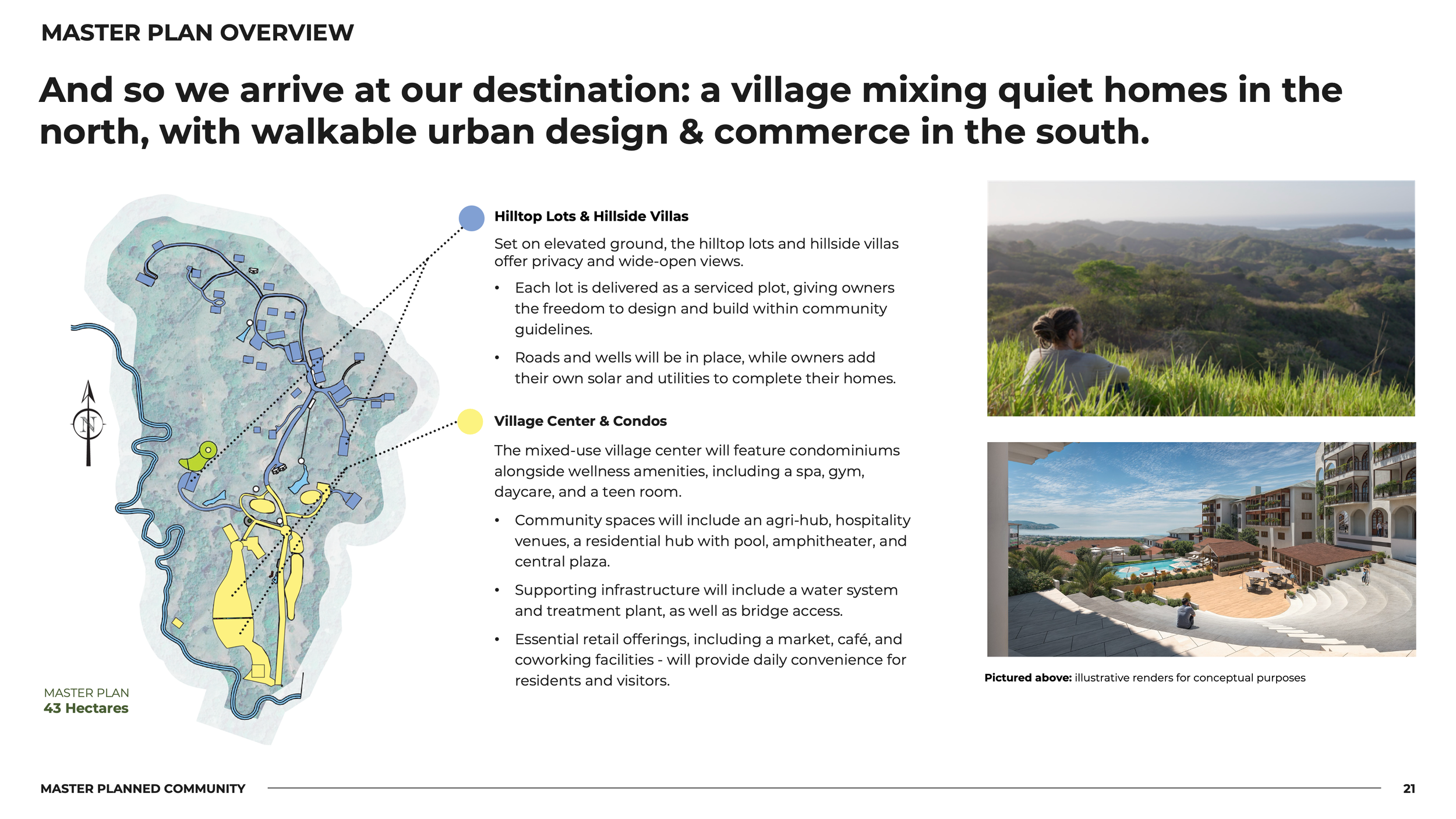 MASTER PLAN OVERVIEW

And so we arrive at our destination: a village mixing quiet homes in the north, with walkable urban design & commerce in the south.

N

MASTER PLAN
43 Hectares

Hilltop Lots & Hillside Villas

Set on elevated ground, the hilltop lots and hillside villas offer privacy and wide-open views.

• Each lot is delivered as a serviced plot, giving owners the freedom to design and build within community guidelines.

• Roads and wells will be in place, while owners add their own solar and utilities to complete their homes.

Village Center & Condos

The mixed-use village center will feature condominiums alongside wellness amenities, including a spa, gym, daycare, and a teen room.

• Community spaces will include an agri-hub, hospitality venues, a residential hub with pool, amphitheater, and central plaza.

• Supporting infrastructure will include a water system and treatment plant, as well as bridge access.

• Essential retail offerings, including a market, café, and coworking facilities - will provide daily convenience for residents and visitors.

Pictured above: illustrative renders for conceptual purposes

MASTER PLANNED COMMUNITY

21